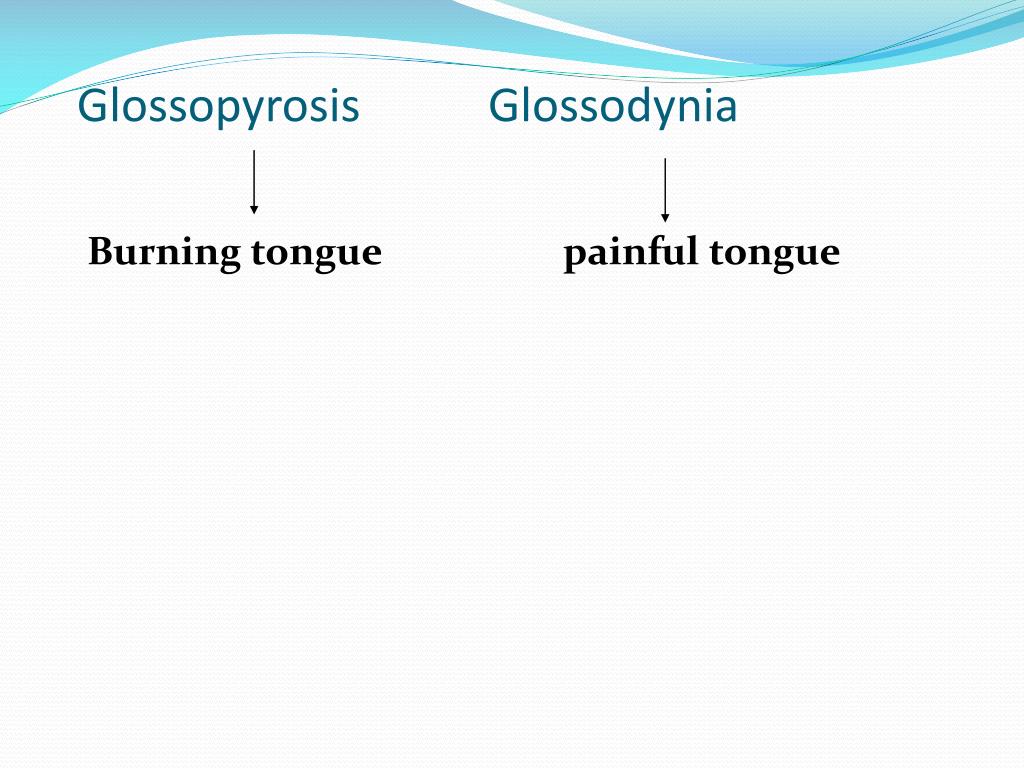 Glossopyrosis Glossodynia

Burning tongue painful tongue